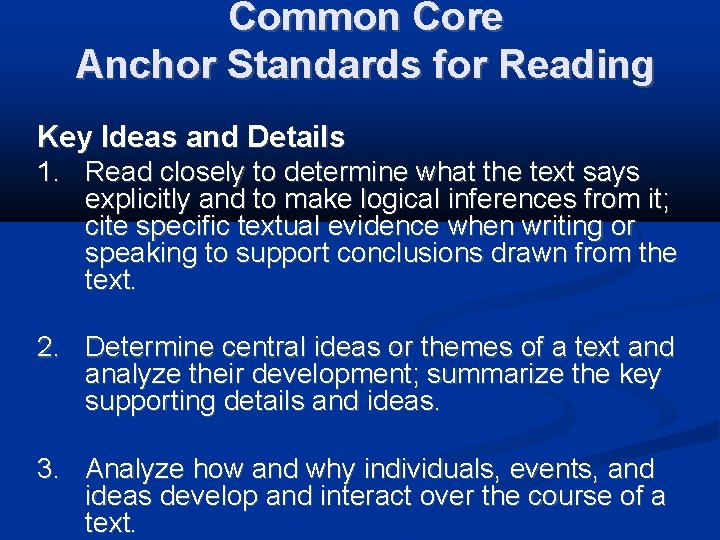 Common Core
Anchor Standards for Reading

Key Ideas and Details

1. Read closely to determine what the text says explicitly and to make logical inferences from it; cite specific textual evidence when writing or speaking to support conclusions drawn from the text.

2. Determine central ideas or themes of a text and analyze their development; summarize the key supporting details and ideas.

3. Analyze how and why individuals, events, and ideas develop and interact over the course of a text.